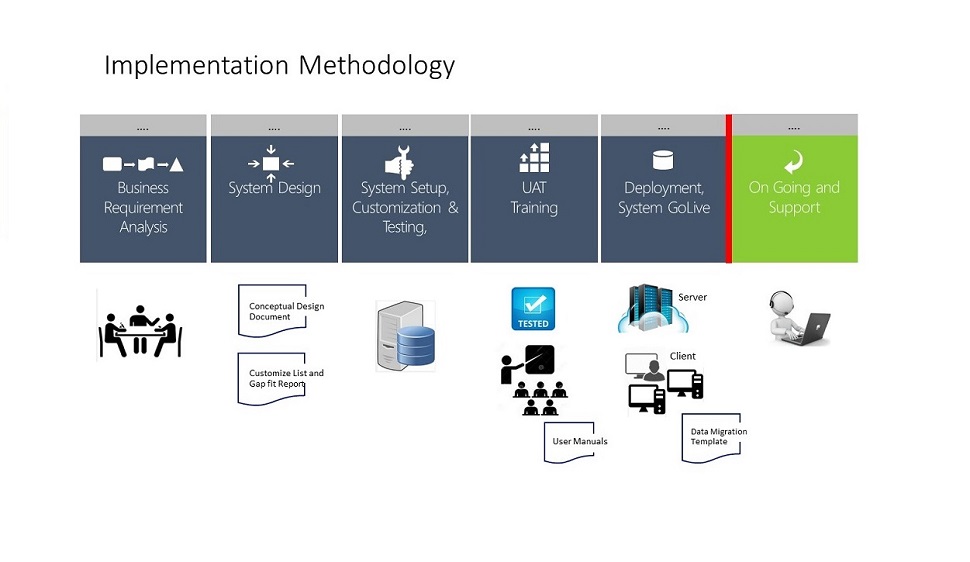 Implementation Methodology

....

Business Requirement Analysis

....

System Design

....

System Setup, Customization & Testing,

....

UAT Training

....

Deployment, System GoLive

....

On Going and Support

Conceptual Design Document

Customize List and Gap fit Report

TESTED

User Manuals

Server

Client

Data Migration Template